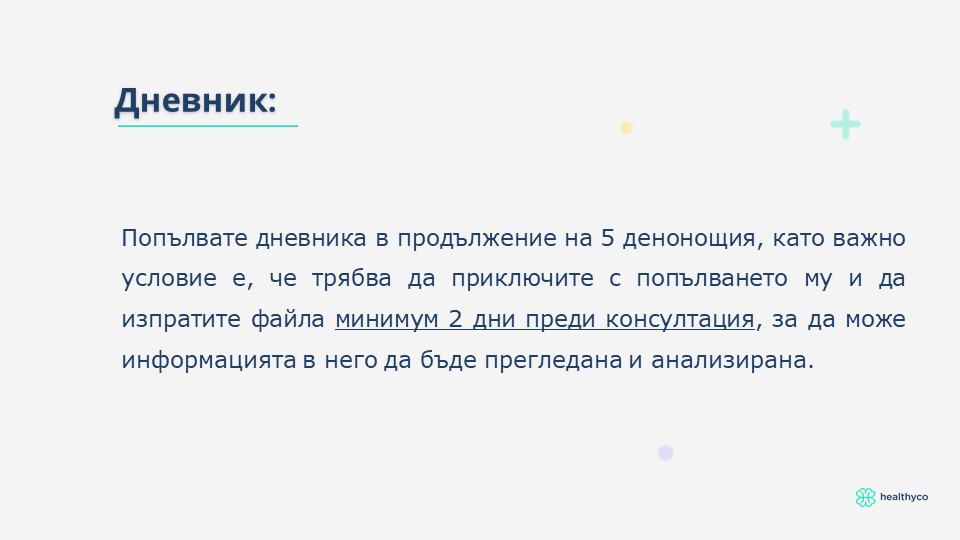 Дневник:

Попълвате дневника в продължение на 5 денонощия, като важно условие е, че трябва да приключите с попълването му и да изпратите файла минимум 2 дни преди консултация, за да може информацията в него да бъде прегледана и анализирана.

healthyco